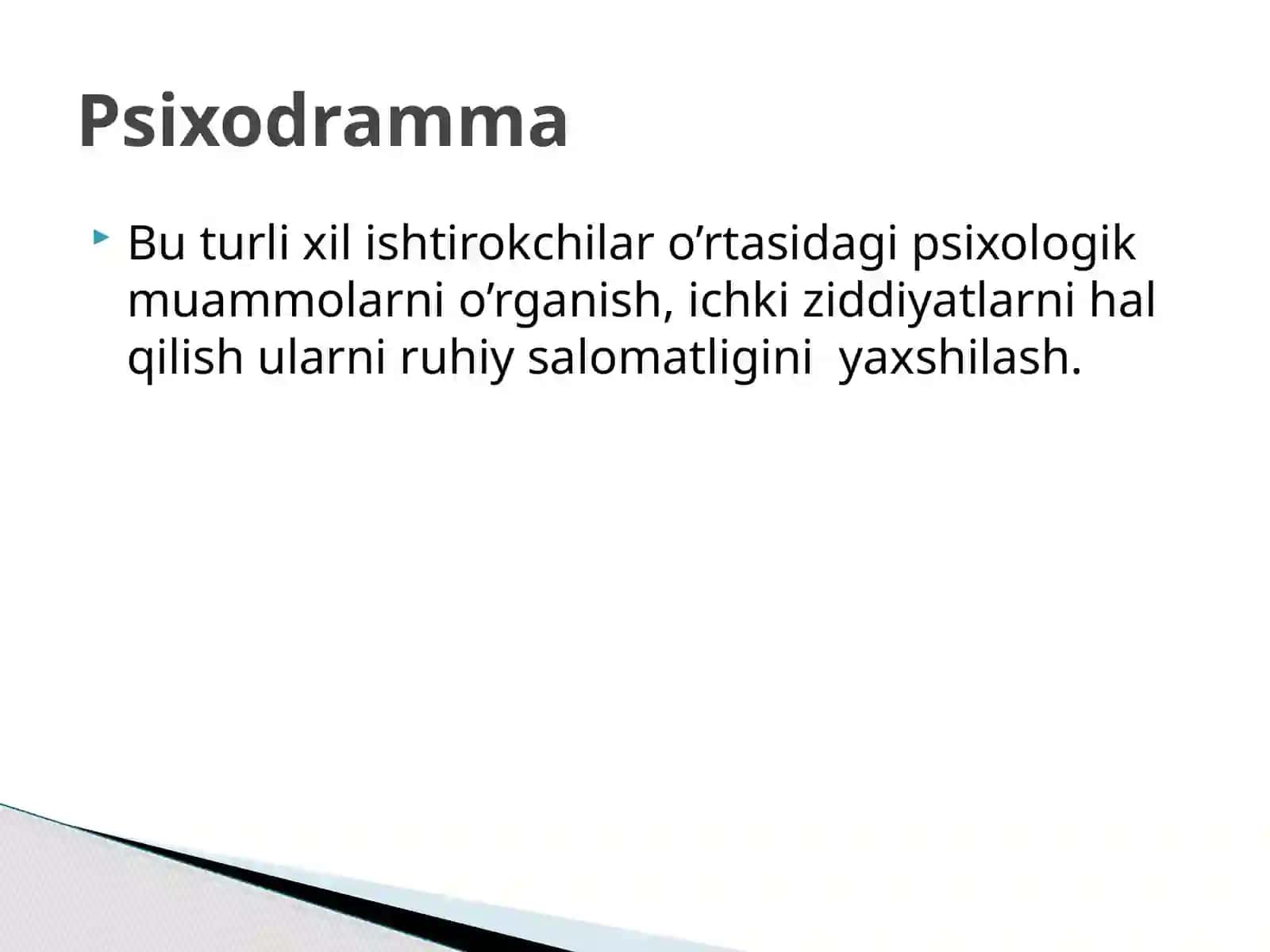 Psixodramma

Bu turli xil ishtirokchilar o’rtasidagi psixologik muammolarni o’rganish, ichki ziddiyatlarni hal qilish ularni ruhiy salomatligini  yaxshilash.